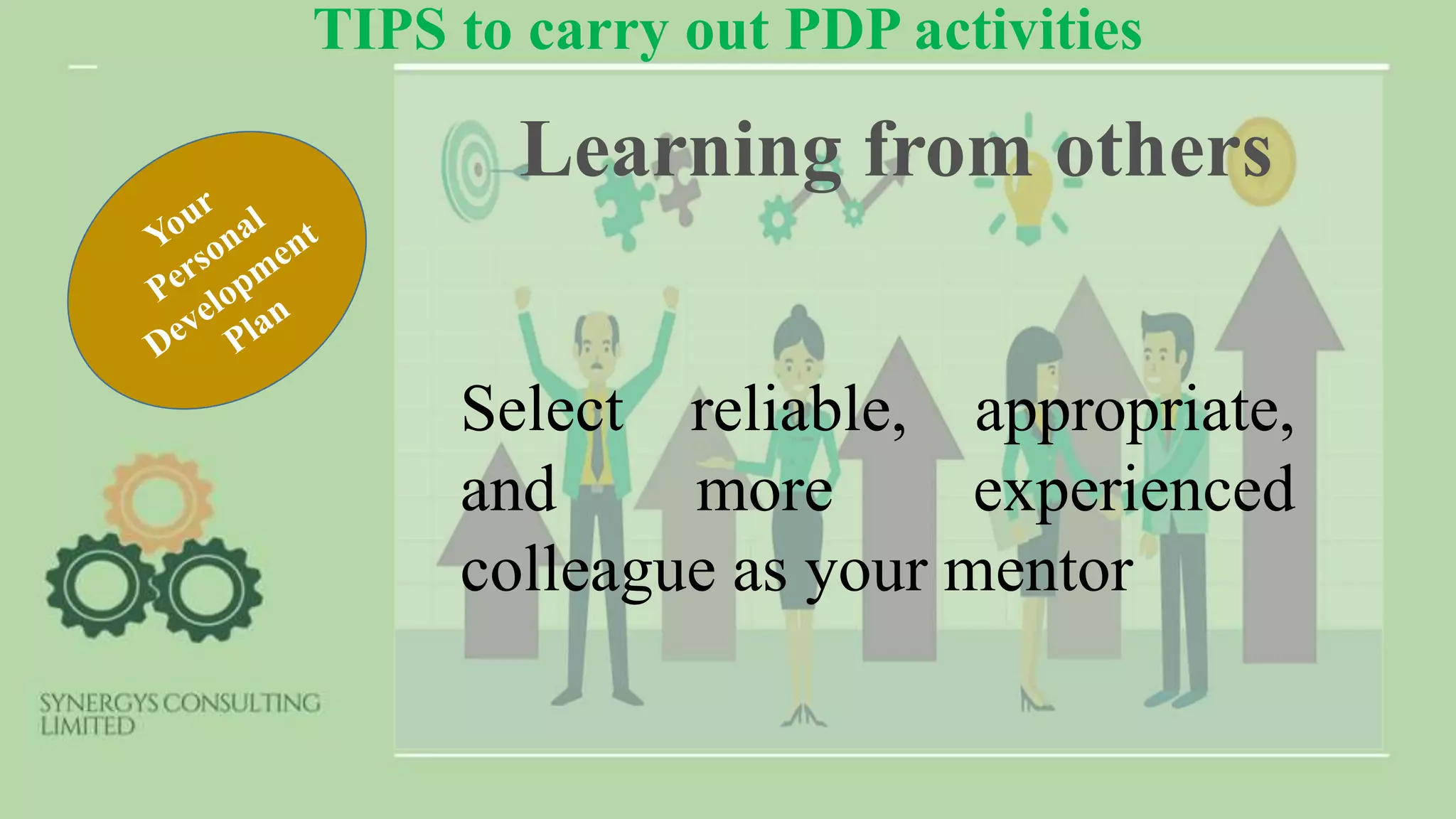 TIPS to carry out PDP activities

Your Personal Development Plan

Learning from others

Select reliable, appropriate, and more experienced colleague as your mentor

SYNERGYS CONSULTING LIMITED